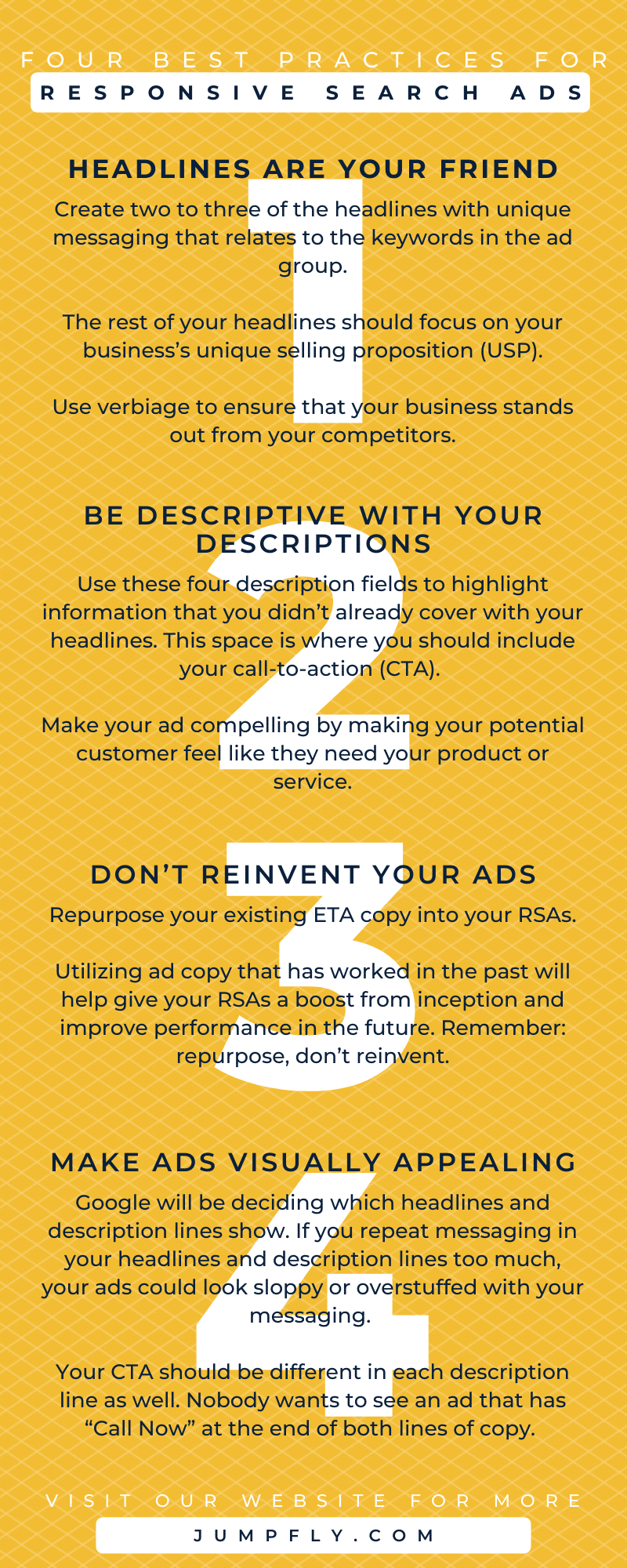 FOUR BEST PRACTICES FOR
RESPONSIVE SEARCH ADS

1

HEADLINES ARE YOUR FRIEND

Create two to three of the headlines with unique messaging that relates to the keywords in the ad group.

The rest of your headlines should focus on your business's unique selling proposition (USP).

Use verbiage to ensure that your business stands out from your competitors.

2

BE DESCRIPTIVE WITH YOUR DESCRIPTIONS

Use these four description fields to highlight information that you didn't already cover with your headlines. This space is where you should include your call-to-action (CTA).

Make your ad compelling by making your potential customer feel like they need your product or service.

3

DON'T REINVENT YOUR ADS

Repurpose your existing ETA copy into your RSAs.

Utilizing ad copy that has worked in the past will help give your RSAs a boost from inception and improve performance in the future. Remember: repurpose, don't reinvent.

4

MAKE ADS VISUALLY APPEALING

Google will be deciding which headlines and description lines show. If you repeat messaging in your headlines and description lines too much, your ads could look sloppy or overstuffed with your messaging.

Your CTA should be different in each description line as well. Nobody wants to see an ad that has "Call Now" at the end of both lines of copy.

VISIT OUR WEBSITE FOR MORE
JUMPFLY.COM